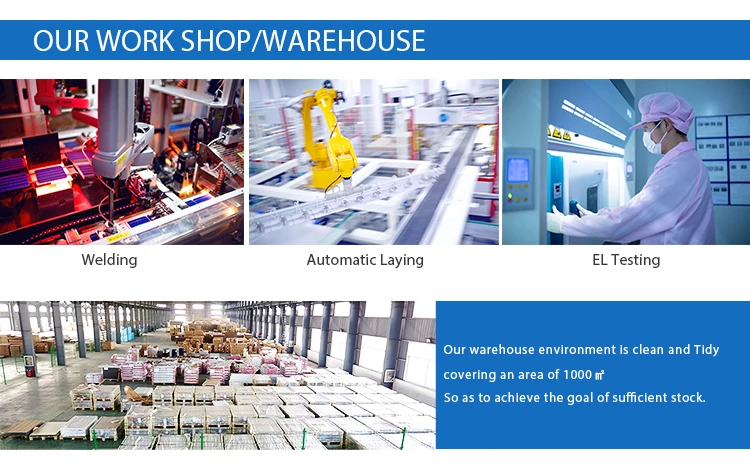 OUR WORK SHOP/WAREHOUSE

Welding

Automatic Laying

EL Testing

Our warehouse environment is clean and Tidy
covering an area of 1000 ㎡
So as to achieve the goal of sufficient stock.